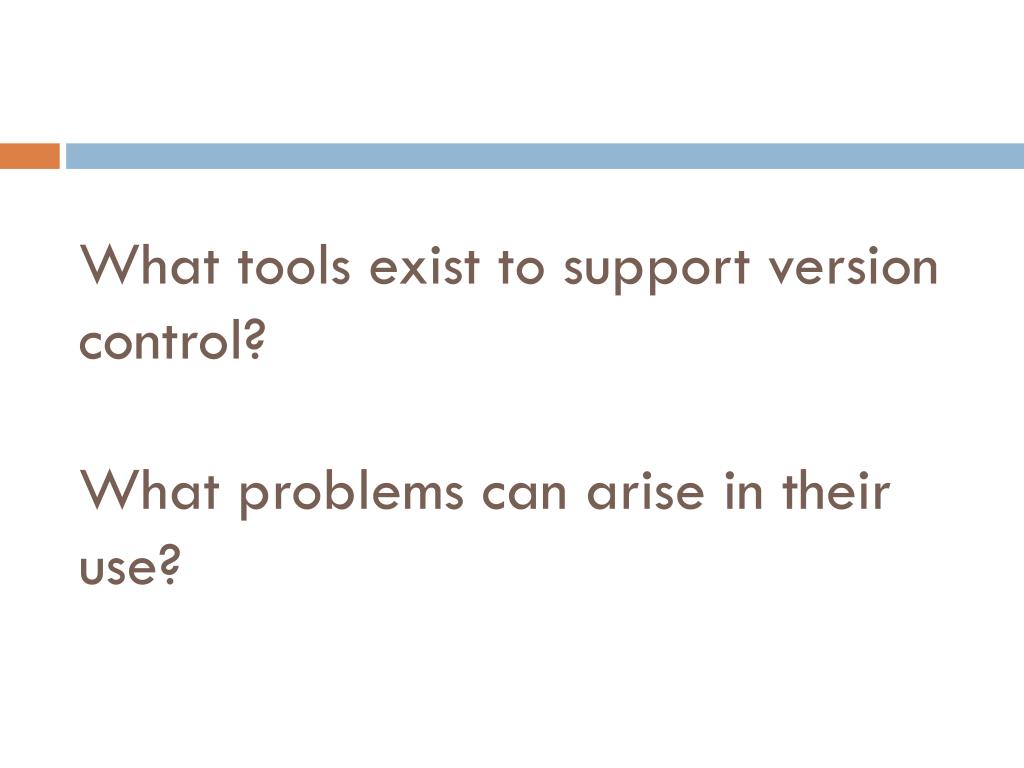 What tools exist to support version control?

What problems can arise in their use?